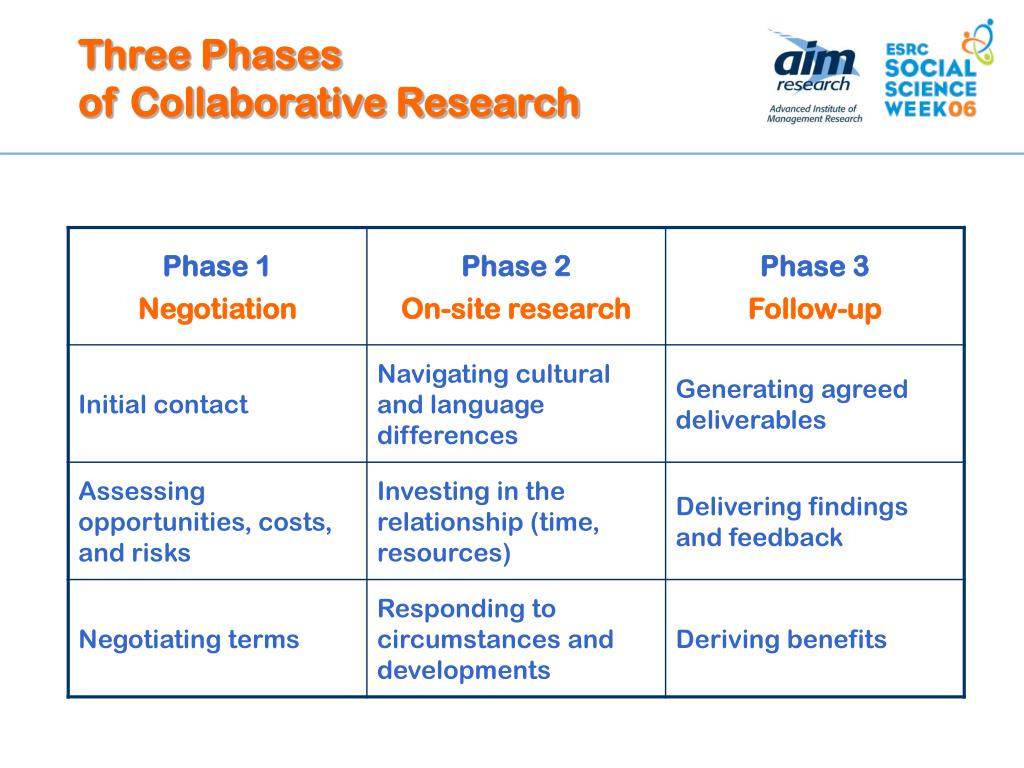 Three Phases
of Collaborative Research

aim research
Advanced Institute of Management Research

ESRC SOCIAL SCIENCE WEEK06

| Phase 1 Negotiation | Phase 2 On-site research | Phase 3 Follow-up |
|---|---|---|
| Initial contact | Navigating cultural and language differences | Generating agreed deliverables |
| Assessing opportunities, costs, and risks | Investing in the relationship (time, resources) | Delivering findings and feedback |
| Negotiating terms | Responding to circumstances and developments | Deriving benefits |